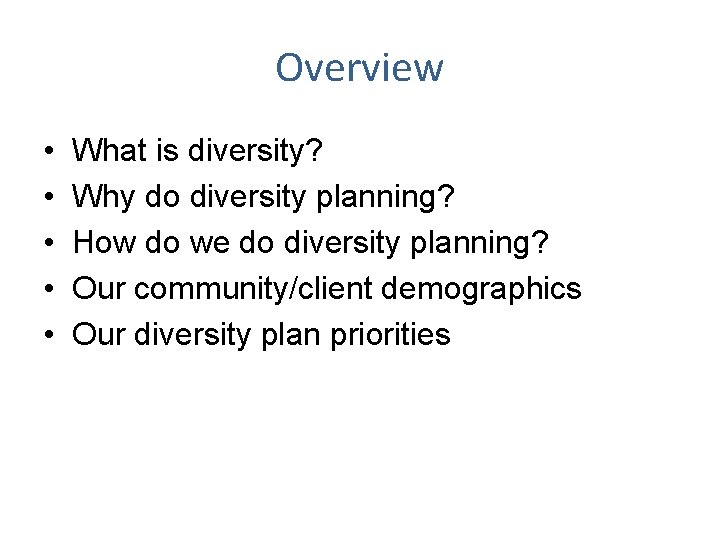 Overview

• What is diversity?
• Why do diversity planning?
• How do we do diversity planning?
• Our community/client demographics
• Our diversity plan priorities